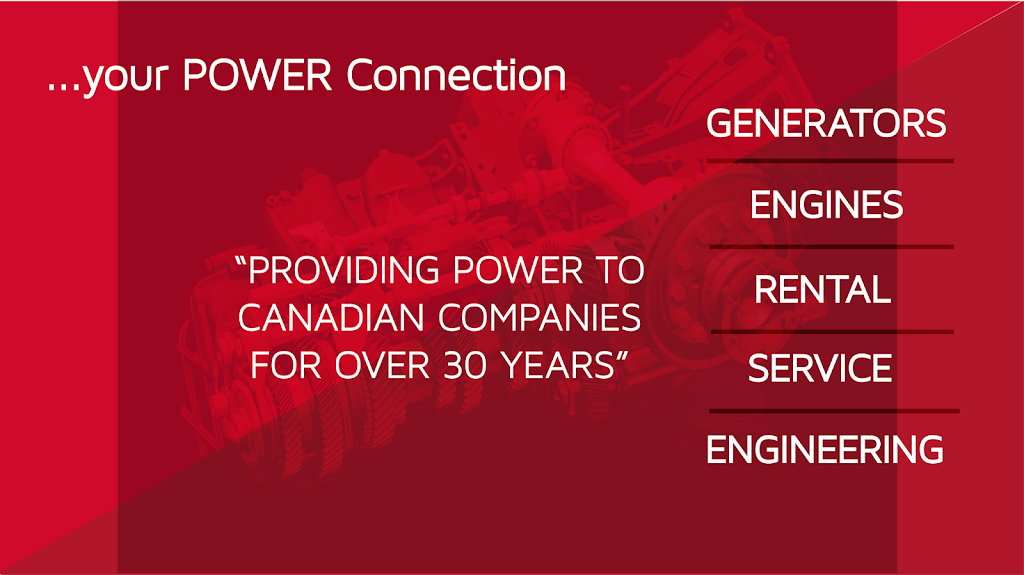 ...your POWER Connection

"PROVIDING POWER TO CANADIAN COMPANIES FOR OVER 30 YEARS"

GENERATORS

ENGINES

RENTAL

SERVICE

ENGINEERING